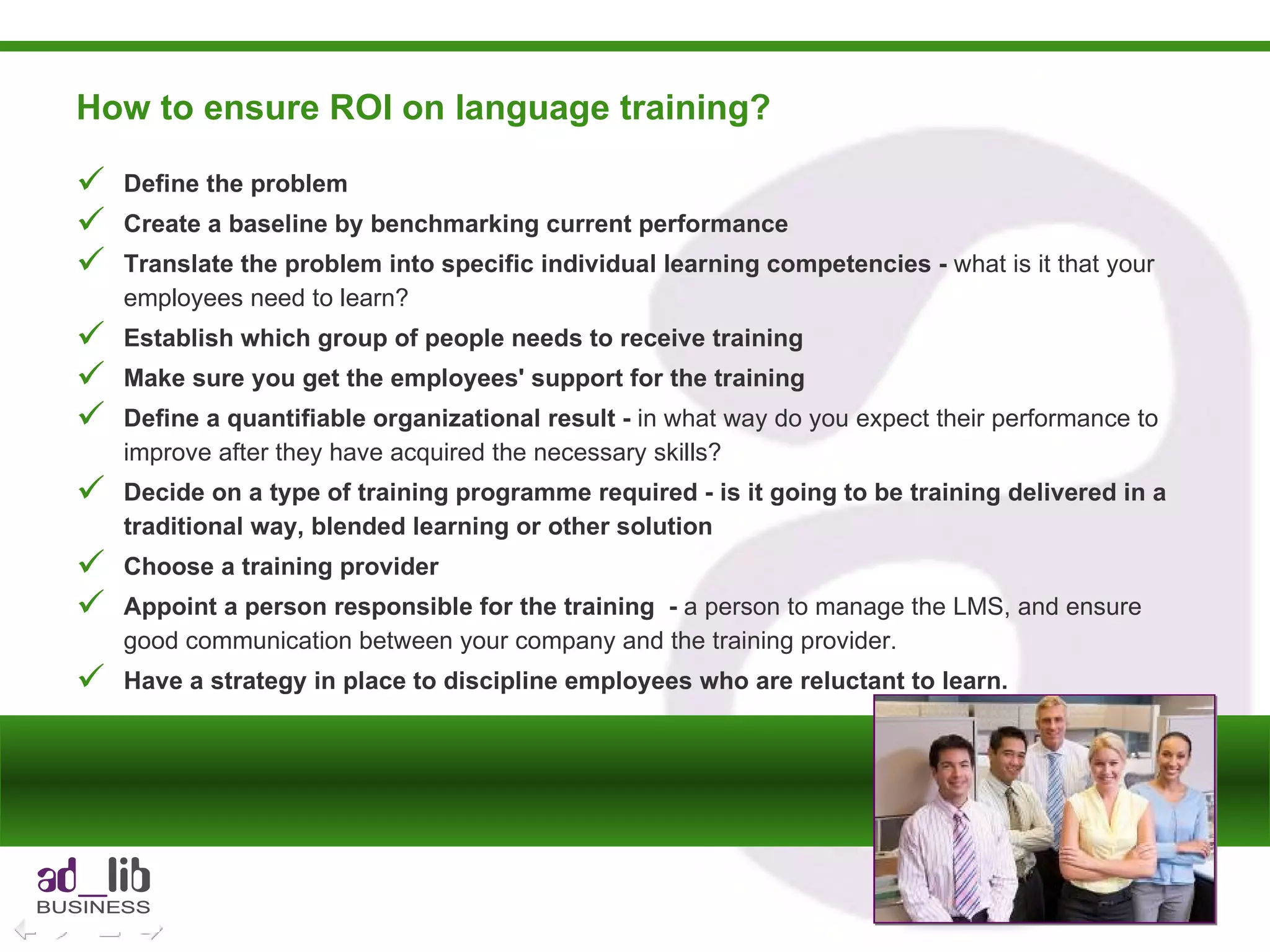 How to ensure ROI on language training?

✓ Define the problem

✓ Create a baseline by benchmarking current performance

✓ Translate the problem into specific individual learning competencies - what is it that your employees need to learn?

✓ Establish which group of people needs to receive training

✓ Make sure you get the employees' support for the training

✓ Define a quantifiable organizational result - in what way do you expect their performance to improve after they have acquired the necessary skills?

✓ Decide on a type of training programme required - is it going to be training delivered in a traditional way, blended learning or other solution

✓ Choose a training provider

✓ Appoint a person responsible for the training - a person to manage the LMS, and ensure good communication between your company and the training provider.

✓ Have a strategy in place to discipline employees who are reluctant to learn.

ad_lib
BUSINESS